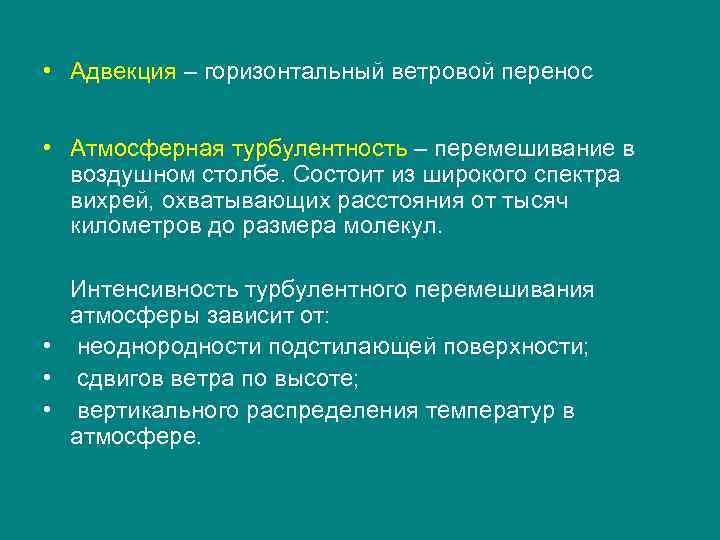 • Адвекция – горизонтальный ветровой перенос

• Атмосферная турбулентность – перемешивание в воздушном столбе. Состоит из широкого спектра вихрей, охватывающих расстояния от тысяч километров до размера молекул.

Интенсивность турбулентного перемешивания атмосферы зависит от:
• неоднородности подстилающей поверхности;
• сдвигов ветра по высоте;
• вертикального распределения температур в атмосфере.